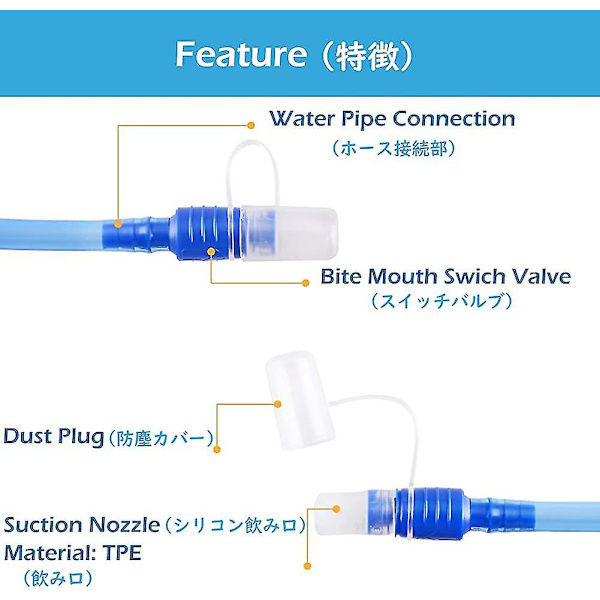 Feature（特徴）

Water Pipe Connection
（ホース接続部）

Bite Mouth Swich Valve
（スイッチバルブ）

Dust Plug（防塵カバー）

Suction Nozzle（シリコン飲み口）
Material: TPE
（飲み口）